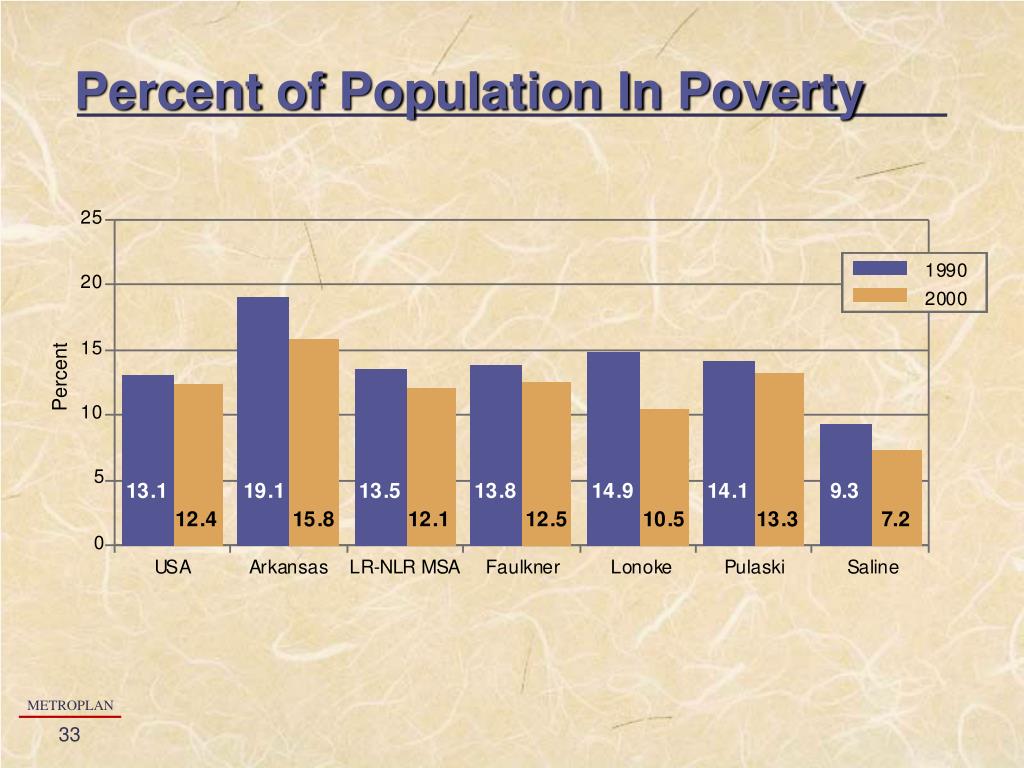 Percent of Population In Poverty

25
20
15
10
5
0

Percent

1990
2000

13.1
12.4
19.1
15.8
13.5
12.1
13.8
12.5
14.9
10.5
14.1
13.3
9.3
7.2

USA
Arkansas
LR-NLR MSA
Faulkner
Lonoke
Pulaski
Saline

METROPLAN
33